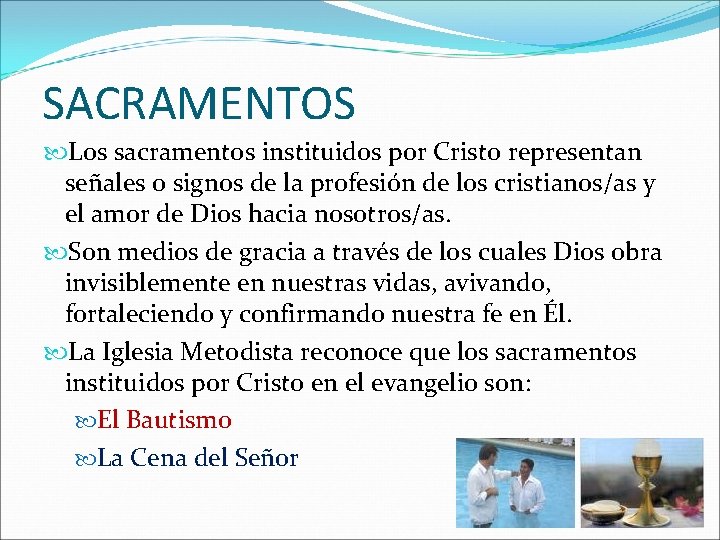 SACRAMENTOS

Los sacramentos instituidos por Cristo representan señales o signos de la profesión de los cristianos/as y el amor de Dios hacia nosotros/as.

Son medios de gracia a través de los cuales Dios obra invisiblemente en nuestras vidas, avivando, fortaleciendo y confirmando nuestra fe en Él.

La Iglesia Metodista reconoce que los sacramentos instituidos por Cristo en el evangelio son:

El Bautismo

La Cena del Señor